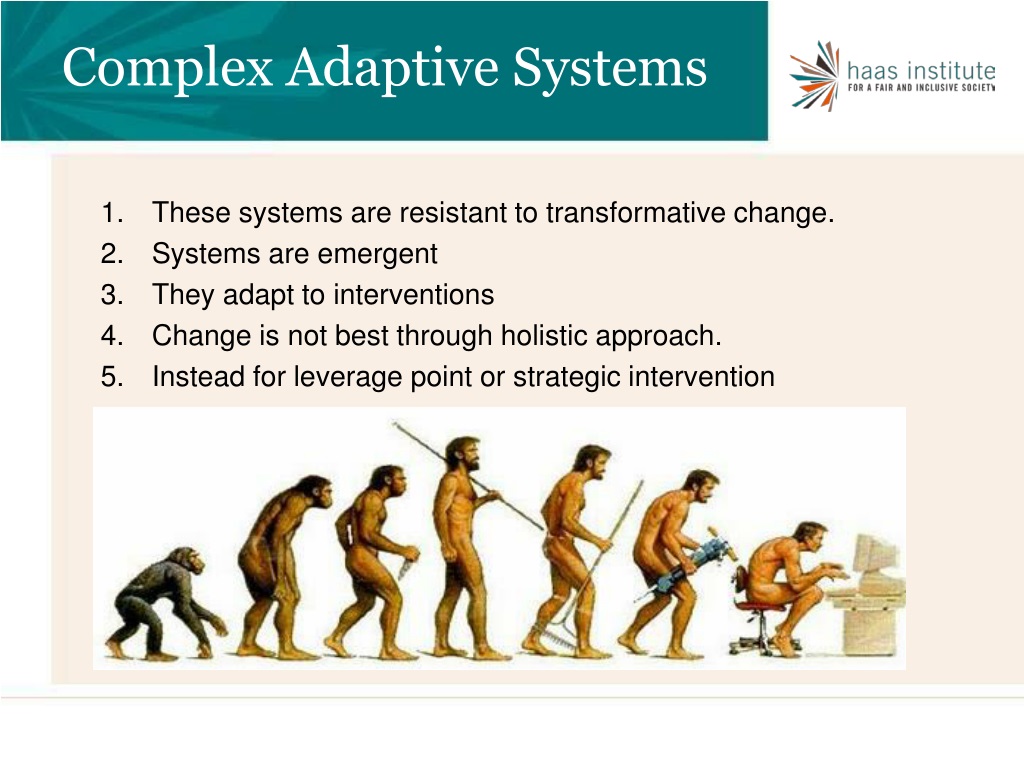 Complex Adaptive Systems

haas institute
FOR A FAIR AND INCLUSIVE SOCIETY

1. These systems are resistant to transformative change.
2. Systems are emergent
3. They adapt to interventions
4. Change is not best through holistic approach.
5. Instead for leverage point or strategic intervention